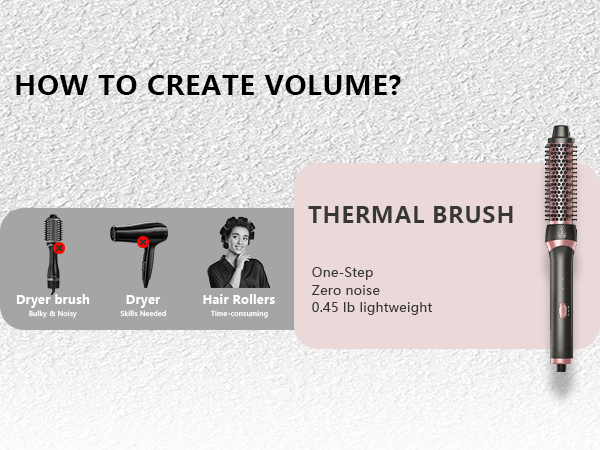 HOW TO CREATE VOLUME?

Dryer brush
Bulky & Noisy

Dryer
Skills Needed

Hair Rollers
Time-consuming

THERMAL BRUSH

One-Step
Zero noise
0.45 lb lightweight